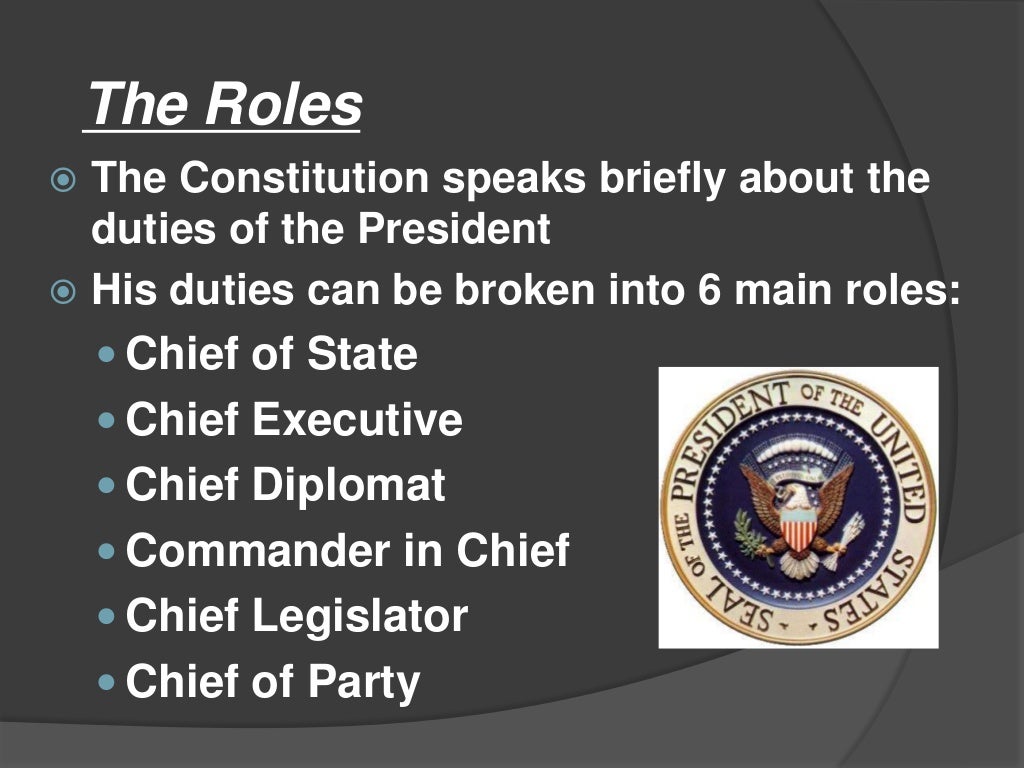 The Roles

The Constitution speaks briefly about the duties of the President

His duties can be broken into 6 main roles:

Chief of State

Chief Executive

Chief Diplomat

Commander in Chief

Chief Legislator

Chief of Party

SEAL OF THE PRESIDENT OF THE UNITED STATES